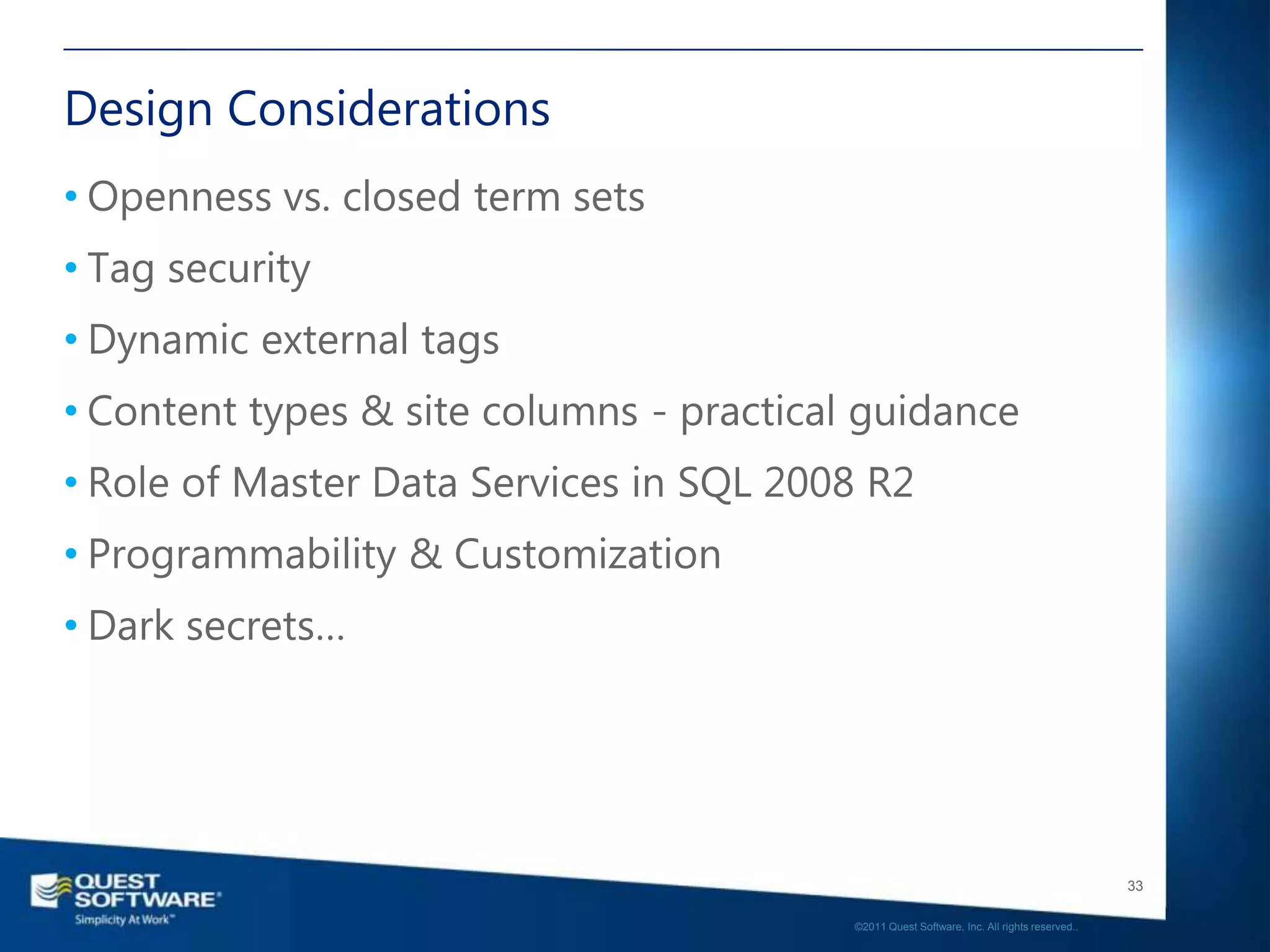 Design Considerations

• Openness vs. closed term sets
• Tag security
• Dynamic external tags
• Content types & site columns - practical guidance
• Role of Master Data Services in SQL 2008 R2
• Programmability & Customization
• Dark secrets…

33

QUEST SOFTWARE®
Simplicity At Work™

©2011 Quest Software, Inc. All rights reserved..